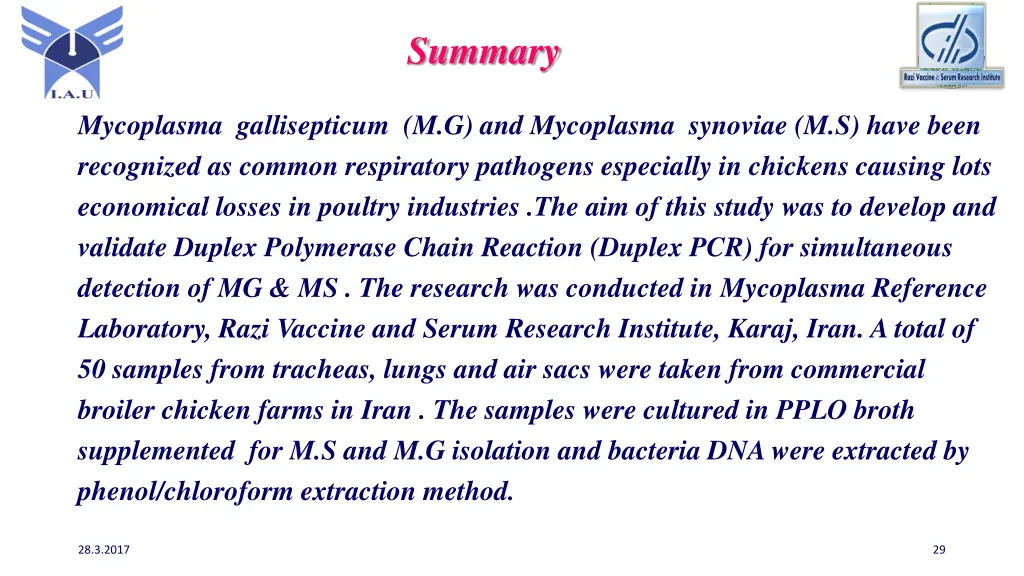 I.A.U

Summary

Razi Vaccine & Serum Research Institute

Mycoplasma gallisepticum (M.G) and Mycoplasma synoviae (M.S) have been recognized as common respiratory pathogens especially in chickens causing lots economical losses in poultry industries .The aim of this study was to develop and validate Duplex Polymerase Chain Reaction (Duplex PCR) for simultaneous detection of MG & MS . The research was conducted in Mycoplasma Reference Laboratory, Razi Vaccine and Serum Research Institute, Karaj, Iran. A total of 50 samples from tracheas, lungs and air sacs were taken from commercial broiler chicken farms in Iran . The samples were cultured in PPLO broth supplemented for M.S and M.G isolation and bacteria DNA were extracted by phenol/chloroform extraction method.

28.3.2017

29